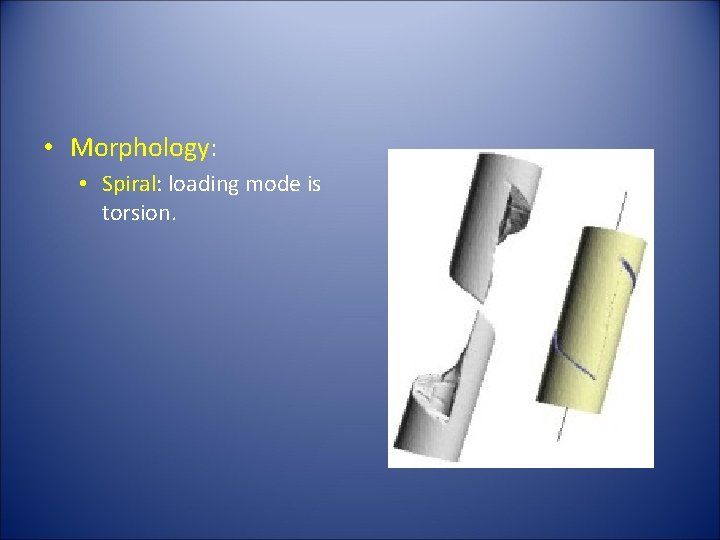 • Morphology:

• Spiral: loading mode is torsion.